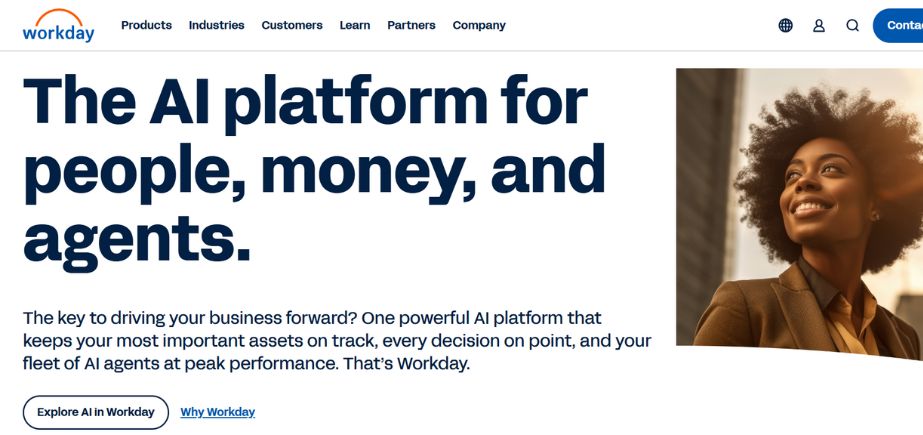 workday

Products Industries Customers Learn Partners Company

Conta

The AI platform for people, money, and agents.

The key to driving your business forward? One powerful AI platform that keeps your most important assets on track, every decision on point, and your fleet of AI agents at peak performance. That's Workday.

Explore AI in Workday

Why Workday